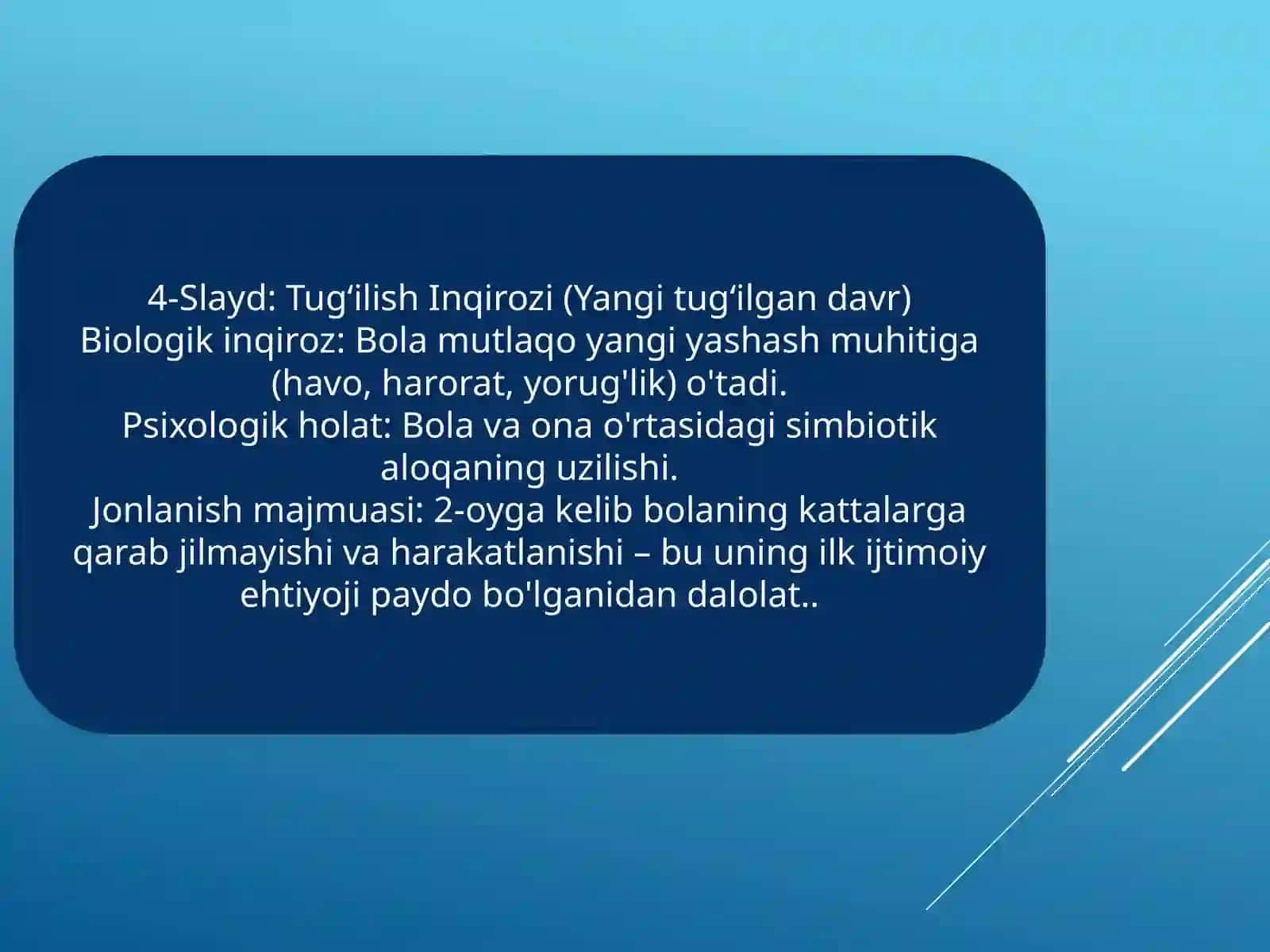 4-Slayd: Tug‘ilish Inqirozi (Yangi tug‘ilgan davr)
Biologik inqiroz: Bola mutlaqo yangi yashash muhitiga (havo, harorat, yorug'lik) o'tadi.
Psixologik holat: Bola va ona o'rtasidagi simbiotik aloqaning uzilishi.
Jonlanish majmuasi: 2-oyga kelib bolaning kattalarga qarab jilmayishi va harakatlanishi – bu uning ilk ijtimoiy ehtiyoji paydo bo'lganidan dalolat..